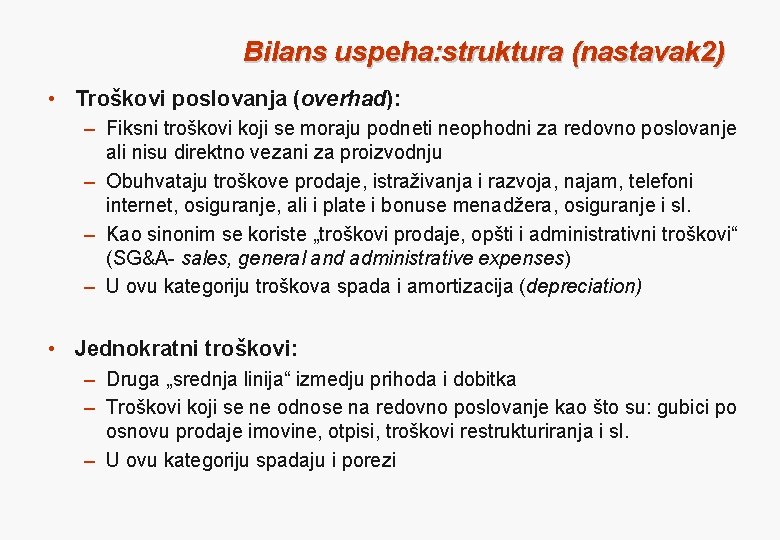 Bilans uspeha:struktura (nastavak2)

• Troškovi poslovanja (overhad):
– Fiksni troškovi koji se moraju podneti neophodni za redovno poslovanje ali nisu direktno vezani za proizvodnju
– Obuhvataju troškove prodaje, istraživanja i razvoja, najam, telefoni internet, osiguranje, ali i plate i bonuse menadžera, osiguranje i sl.
– Kao sinonim se koriste „troškovi prodaje, opšti i administrativni troškovi“ (SG&A- sales, general and administrative expenses)
– U ovu kategoriju troškova spada i amortizacija (depreciation)

• Jednokratni troškovi:
– Druga „srednja linija“ izmedju prihoda i dobitka
– Troškovi koji se ne odnose na redovno poslovanje kao što su: gubici po osnovu prodaje imovine, otpisi, troškovi restrukturiranja i sl.
– U ovu kategoriju spadaju i porezi